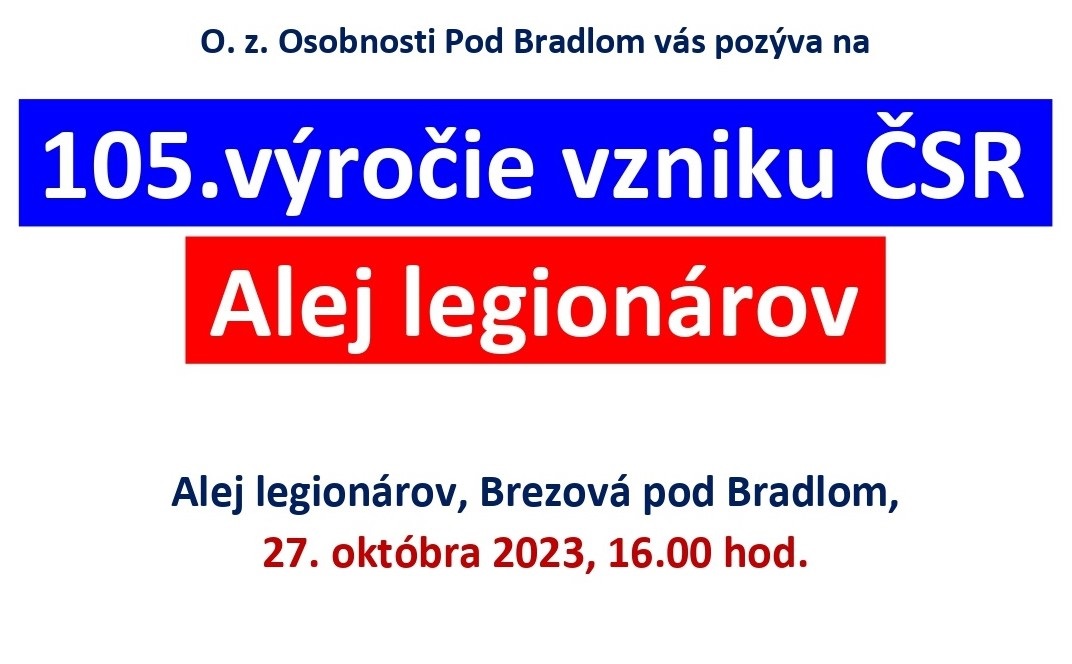 O. z. Osobnosti Pod Bradlom vás pozýva na

105.výročie vzniku ČSR

Alej legionárov

Alej legionárov, Brezová pod Bradlom,
27. októbra 2023, 16.00 hod.